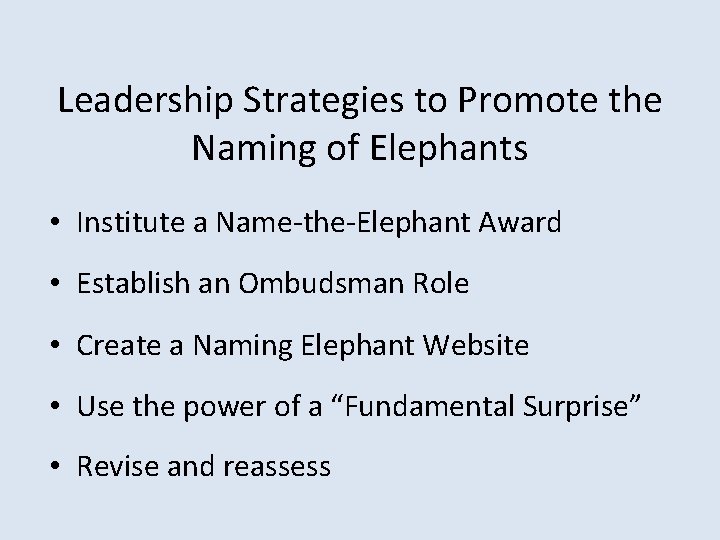 Leadership Strategies to Promote the Naming of Elephants

• Institute a Name-the-Elephant Award
• Establish an Ombudsman Role
• Create a Naming Elephant Website
• Use the power of a “Fundamental Surprise”
• Revise and reassess